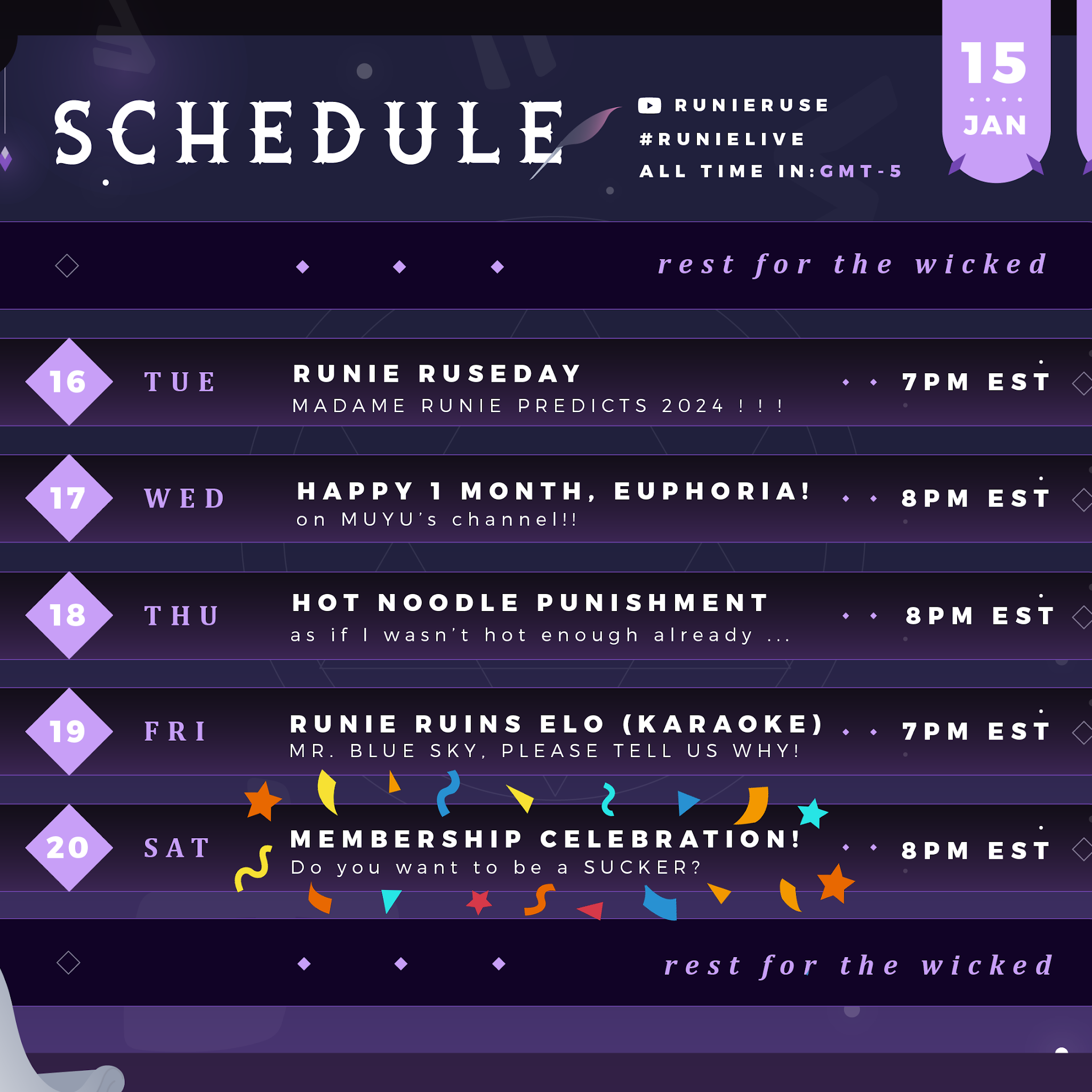 SCHEDULE

RUNIERUSE
#RUNIELIVE
ALL TIME IN: GMT-5

15
JAN

rest for the wicked

16 TUE RUNIE RUSEDAY
MADAME RUNIE PREDICTS 2024 ! ! !
7PM EST

17 WED HAPPY 1 MONTH, EUPHORIA!
on MUYU's channel!!
8PM EST

18 THU HOT NOODLE PUNISHMENT
as if I wasn't hot enough already ...
8PM EST

19 FRI RUNIE RUINS ELO (KARAOKE)
MR. BLUE SKY, PLEASE TELL US WHY!
7PM EST

20 SAT MEMBERSHIP CELEBRATION!
Do you want to be a SUCKER?
8PM EST

rest for the wicked